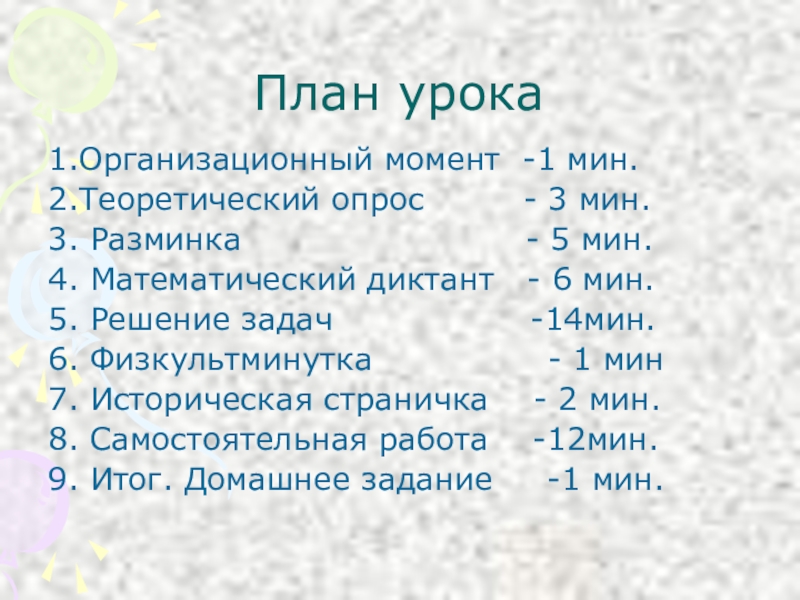 План урока

1.Организационный момент -1 мин.
2.Теоретический опрос - 3 мин.
3. Разминка - 5 мин.
4. Математический диктант - 6 мин.
5. Решение задач -14мин.
6. Физкультминутка - 1 мин
7. Историческая страничка - 2 мин.
8. Самостоятельная работа -12мин.
9. Итог. Домашнее задание -1 мин.